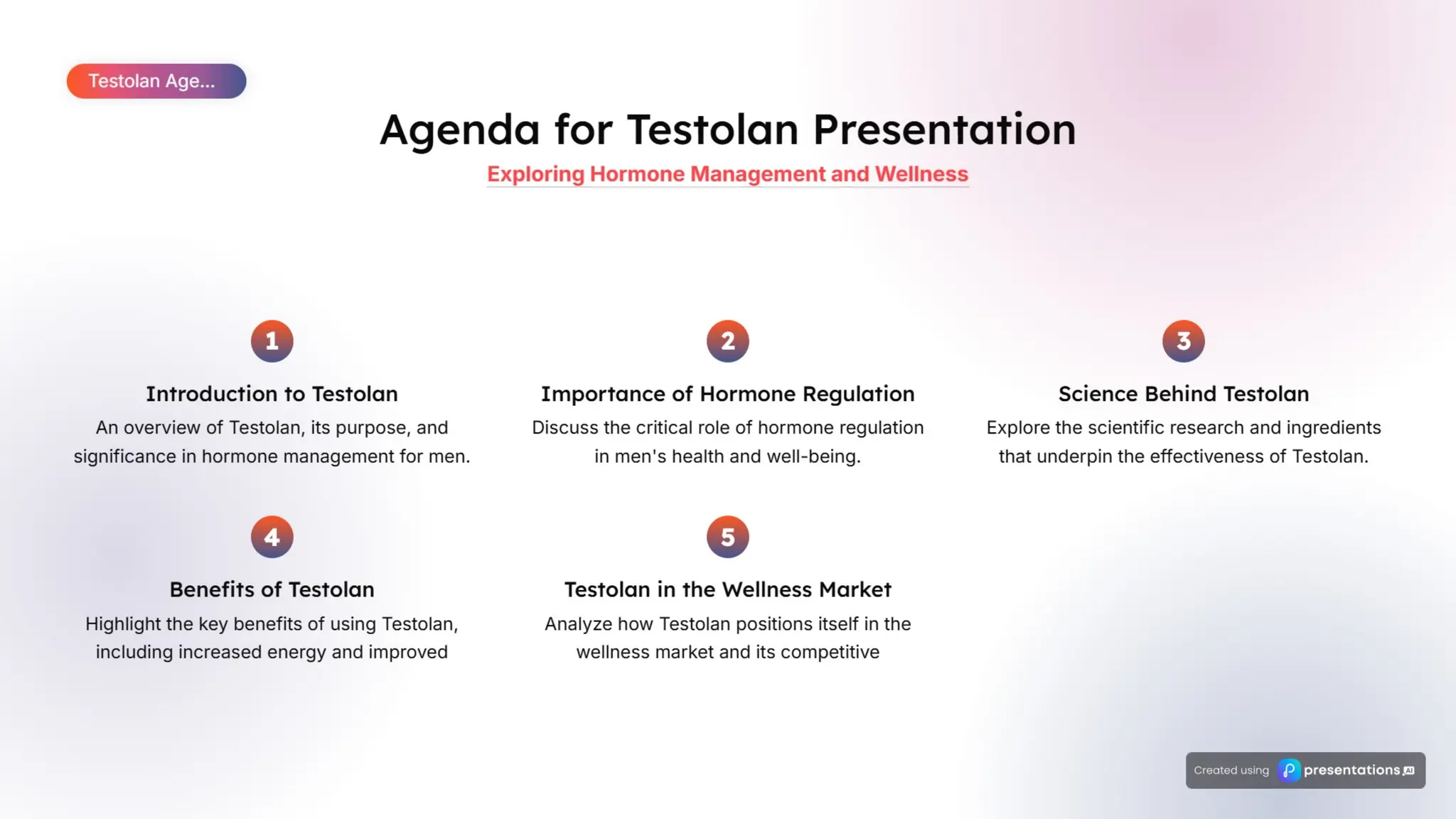 Testolan Age...

Agenda for Testolan Presentation

Exploring Hormone Management and Wellness

1

Introduction to Testolan

An overview of Testolan, its purpose, and significance in hormone management for men.

2

Importance of Hormone Regulation

Discuss the critical role of hormone regulation in men's health and well-being.

3

Science Behind Testolan

Explore the scientific research and ingredients that underpin the effectiveness of Testolan.

4

Benefits of Testolan

Highlight the key benefits of using Testolan, including increased energy and improved

5

Testolan in the Wellness Market

Analyze how Testolan positions itself in the wellness market and its competitive

Created using presentations.AI